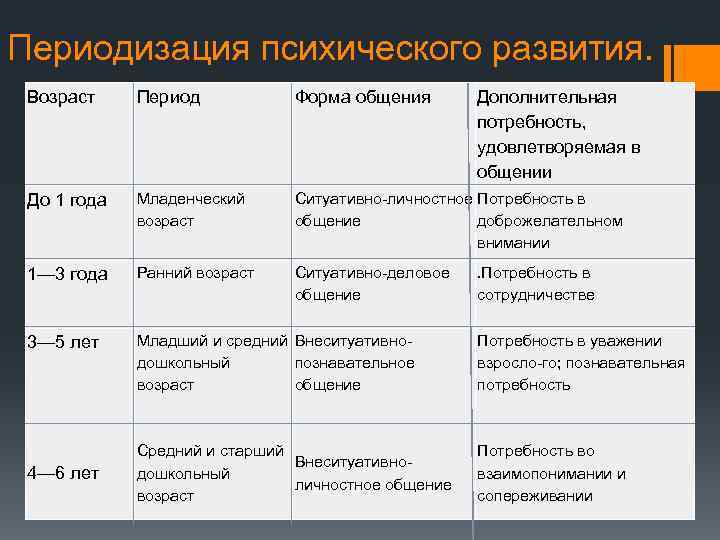 Периодизация психического развития.

| Возраст | Период | Форма общения | Дополнительная потребность, удовлетворяемая в общении |
|---|---|---|---|
| До 1 года | Младенческий возраст | Ситуативно-личностное общение | Потребность в доброжелательном внимании |
| 1—3 года | Ранний возраст | Ситуативно-деловое общение | .Потребность в сотрудничестве |
| 3—5 лет | Младший и средний дошкольный возраст | Внеситуативно-познавательное общение | Потребность в уважении взросло-го; познавательная потребность |
| 4—6 лет | Средний и старший дошкольный возраст | Внеситуативно-личностное общение | Потребность во взаимопонимании и сопереживании |